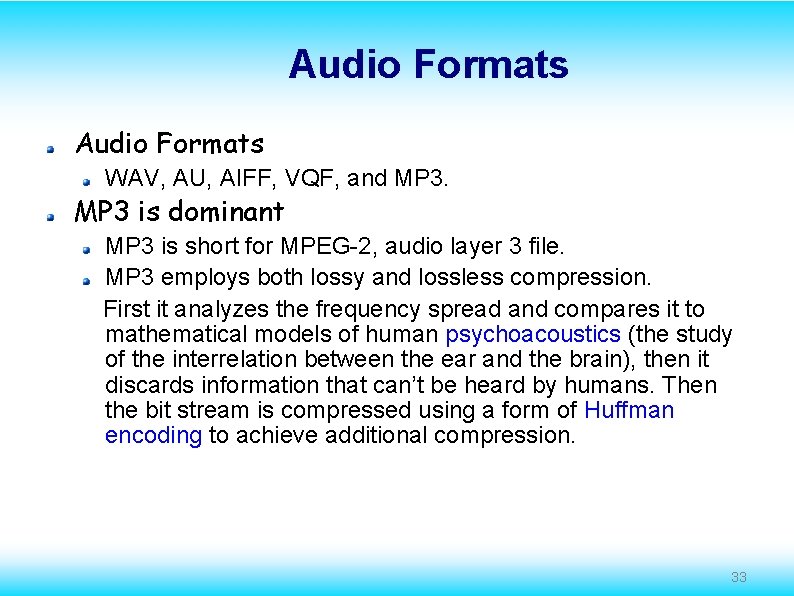 Audio Formats

Audio Formats

WAV, AU, AIFF, VQF, and MP3.

MP3 is dominant

MP3 is short for MPEG-2, audio layer 3 file.

MP3 employs both lossy and lossless compression.

First it analyzes the frequency spread and compares it to mathematical models of human psychoacoustics (the study of the interrelation between the ear and the brain), then it discards information that can't be heard by humans. Then the bit stream is compressed using a form of Huffman encoding to achieve additional compression.

33